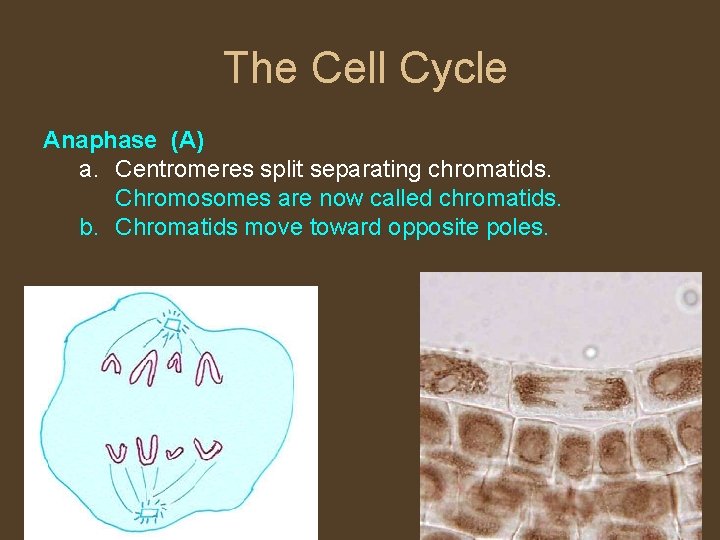 The Cell Cycle

Anaphase (A)

a. Centromeres split separating chromatids. Chromosomes are now called chromatids.

b. Chromatids move toward opposite poles.